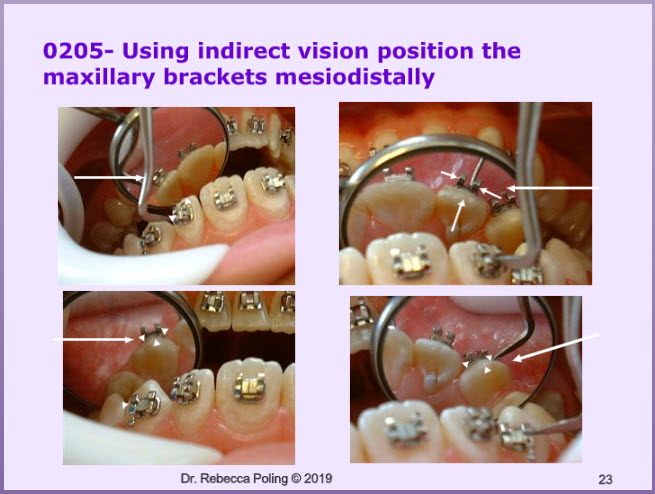 0205- Using indirect vision position the maxillary brackets mesiodistally

Dr. Rebecca Poling © 2019

23